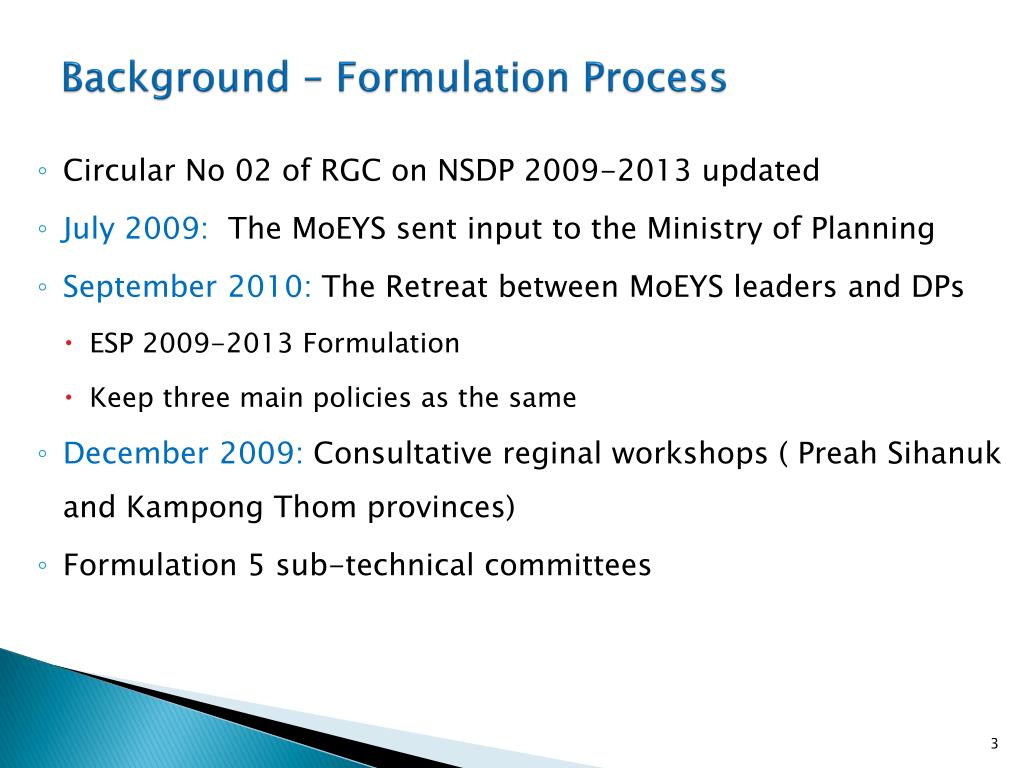 Background – Formulation Process

◦ Circular No 02 of RGC on NSDP 2009-2013 updated
◦ July 2009: The MoEYS sent input to the Ministry of Planning
◦ September 2010: The Retreat between MoEYS leaders and DPs
• ESP 2009-2013 Formulation
• Keep three main policies as the same
◦ December 2009: Consultative reginal workshops ( Preah Sihanuk and Kampong Thom provinces)
◦ Formulation 5 sub-technical committees

3